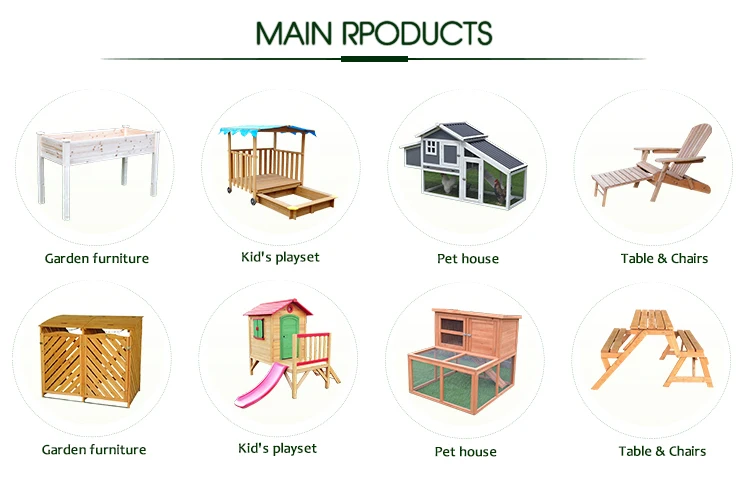 MAIN RPODUCTS

Garden furniture

Kid's playset

Pet house

Table & Chairs

Garden furniture

Kid's playset

Pet house

Table & Chairs